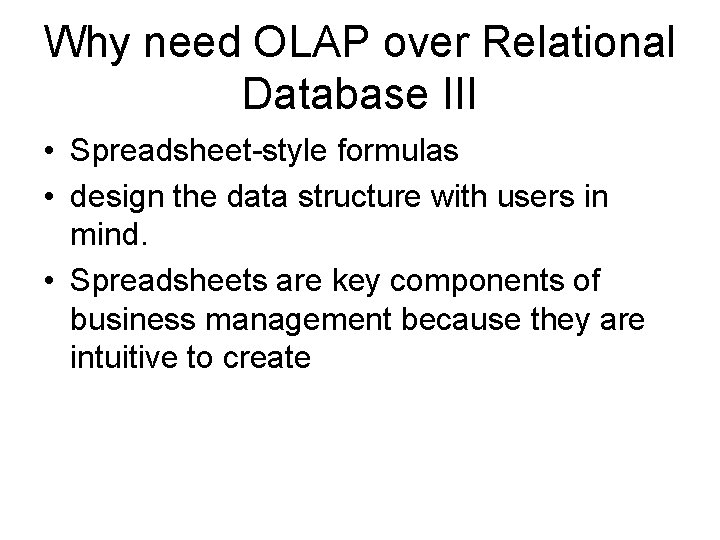 Why need OLAP over Relational Database III

• Spreadsheet-style formulas
• design the data structure with users in mind.
• Spreadsheets are key components of business management because they are intuitive to create